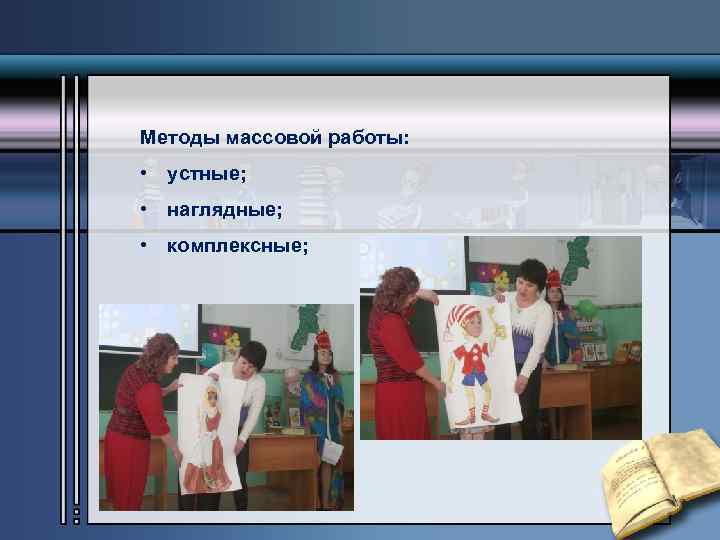 Методы массовой работы:

• устные;

• наглядные;

• комплексные;